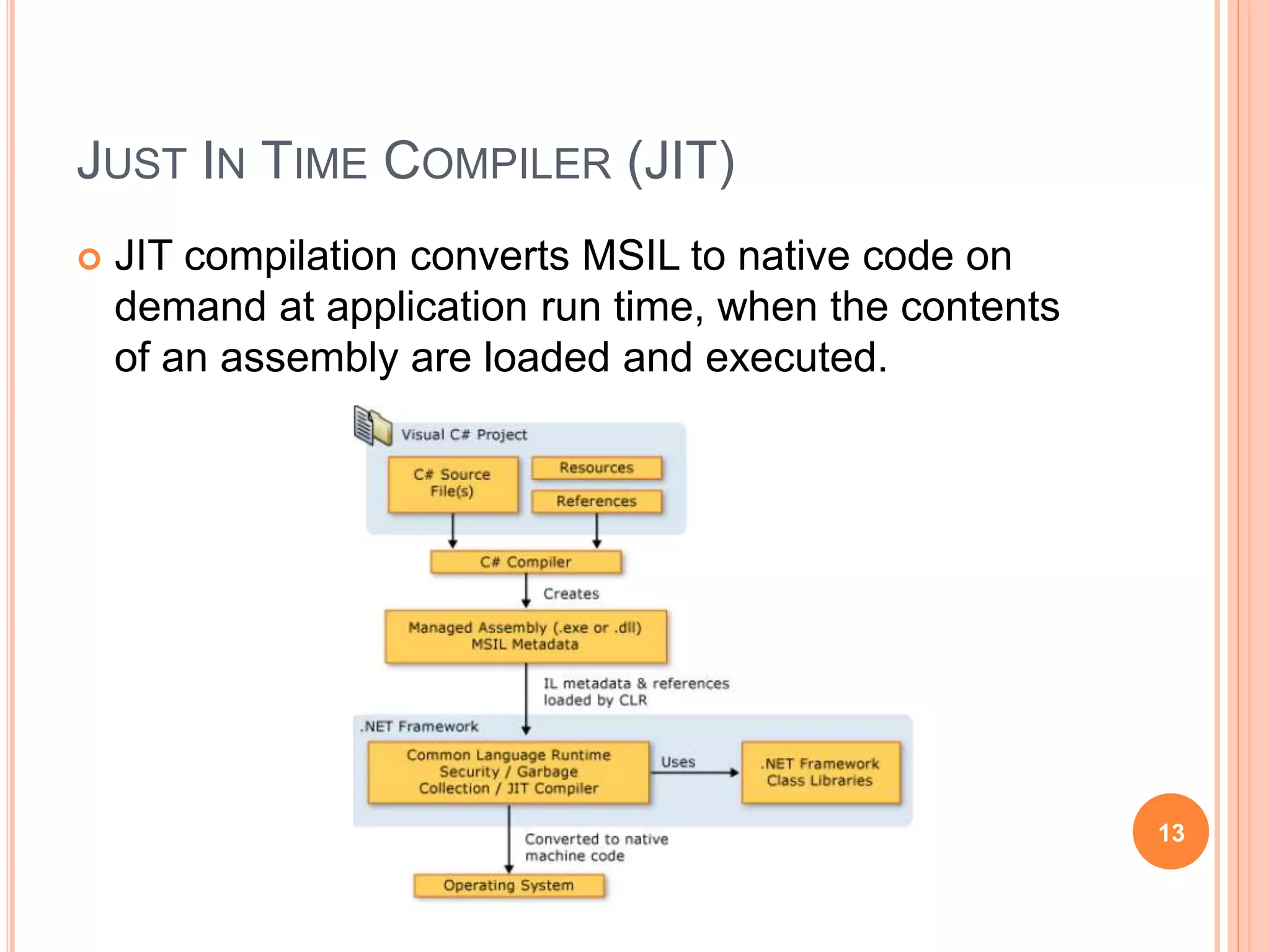 JUST IN TIME COMPILER (JIT)

JIT compilation converts MSIL to native code on demand at application run time, when the contents of an assembly are loaded and executed.

Visual C# Project

C# Source File(s)

Resources

References

C# Compiler

Creates

Managed Assembly (.exe or .dll) MSIL Metadata

IL metadata & references loaded by CLR

.NET Framework

Common Language Runtime Security / Garbage Collection / JIT Compiler

Uses

.NET Framework Class Libraries

Converted to native machine code

Operating System

13